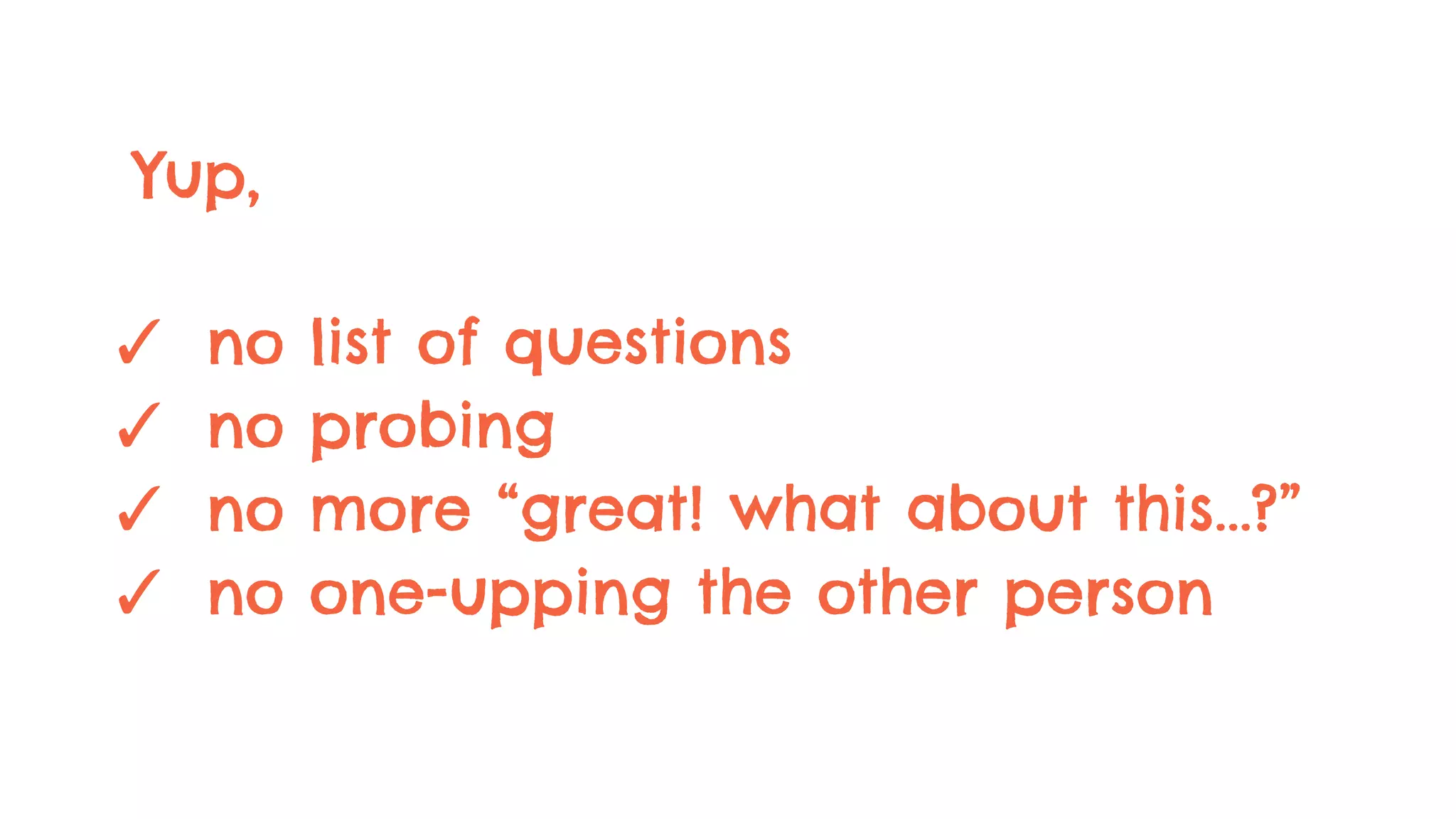 Yup,

✓ no list of questions
✓ no probing
✓ no more “great! what about this...?”
✓ no one-upping the other person